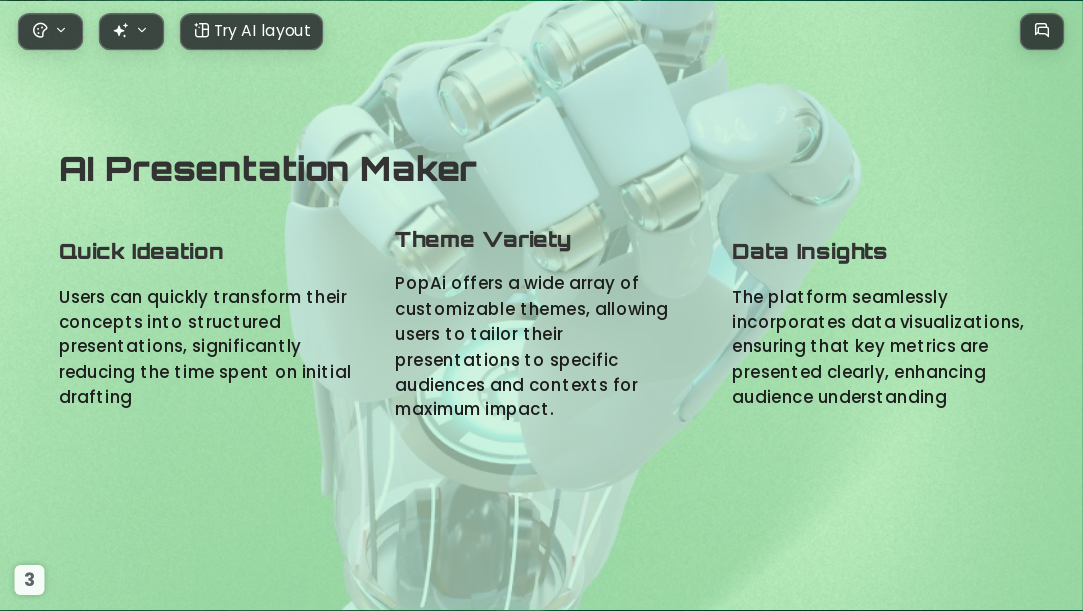 Try AI layout

AI Presentation Maker

Quick Ideation

Users can quickly transform their concepts into structured presentations, significantly reducing the time spent on initial drafting

Theme Variety

PopAi offers a wide array of customizable themes, allowing users to tailor their presentations to specific audiences and contexts for maximum impact.

Data Insights

The platform seamlessly incorporates data visualizations, ensuring that key metrics are presented clearly, enhancing audience understanding

3